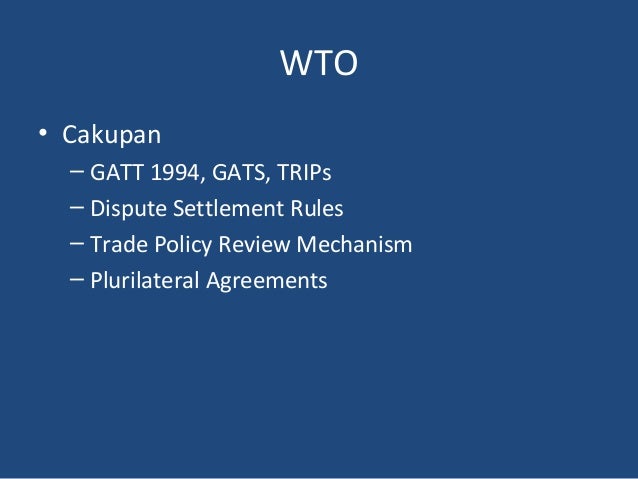 WTO

• Cakupan
– GATT 1994, GATS, TRIPs
– Dispute Settlement Rules
– Trade Policy Review Mechanism
– Plurilateral Agreements